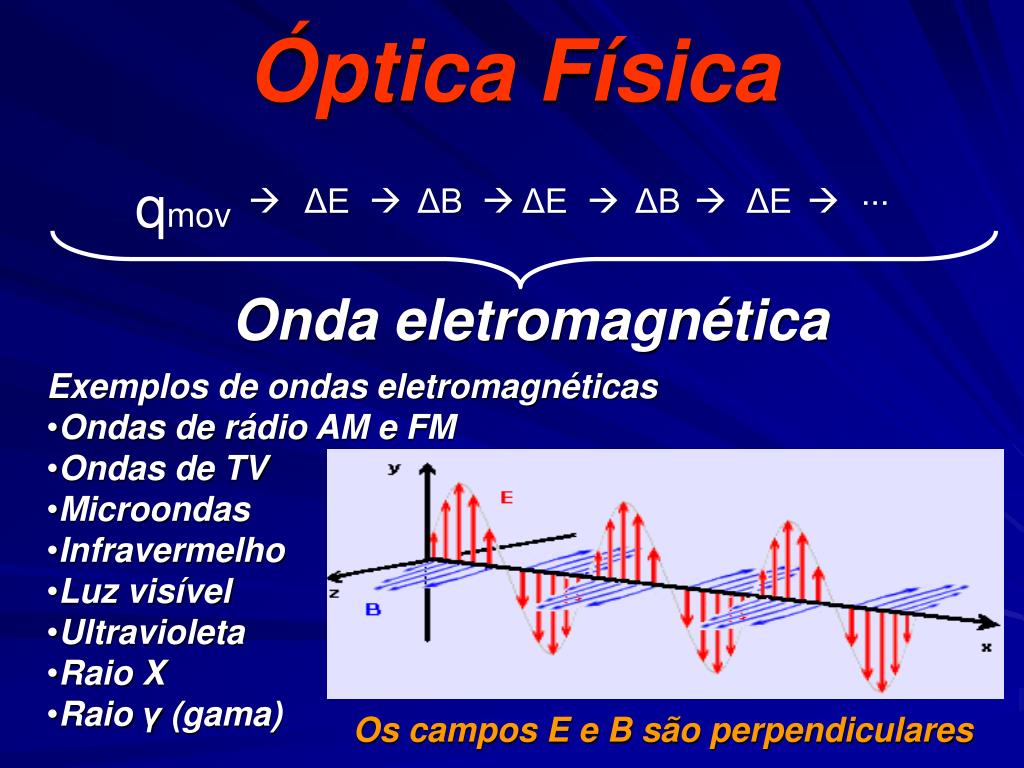 Óptica Física

$q_{mov} \rightarrow \Delta E \rightarrow \Delta B \rightarrow \Delta E \rightarrow \Delta B \rightarrow \Delta E \rightarrow \cdots$

Onda eletromagnética

Exemplos de ondas eletromagnéticas
•Ondas de rádio AM e FM
•Ondas de TV
•Microondas
•Infravermelho
•Luz visível
•Ultravioleta
•Raio X
•Raio γ (gama)

y
E
z
B
x

Os campos E e B são perpendiculares